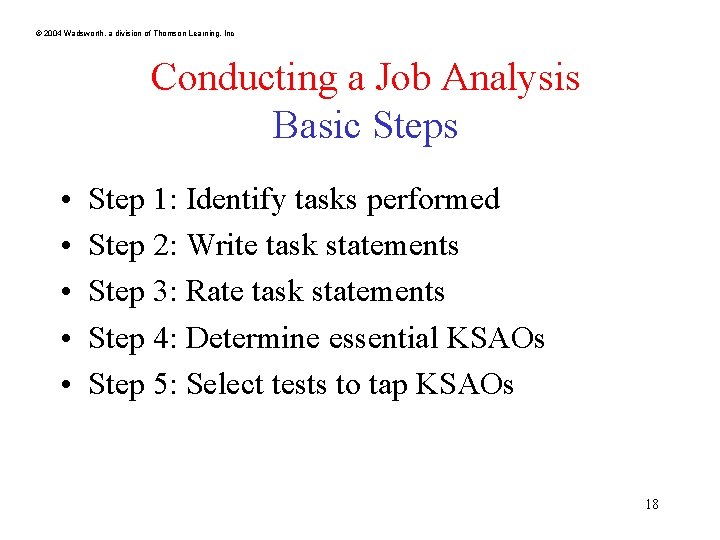 © 2004 Wadsworth, a division of Thomson Learning, Inc

Conducting a Job Analysis
Basic Steps

• Step 1: Identify tasks performed
• Step 2: Write task statements
• Step 3: Rate task statements
• Step 4: Determine essential KSAOs
• Step 5: Select tests to tap KSAOs

18